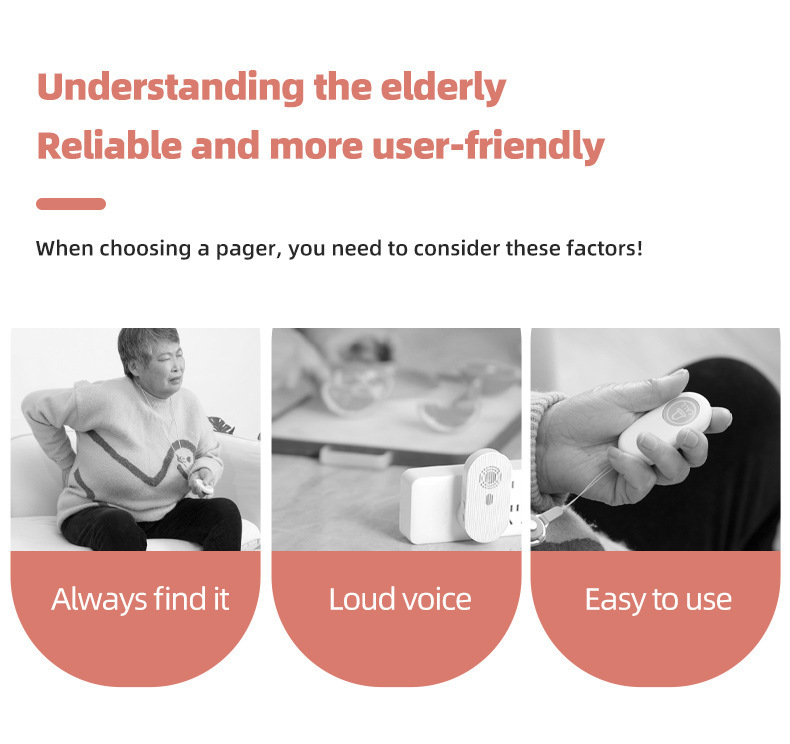 Understanding the elderly
Reliable and more user-friendly

When choosing a pager, you need to consider these factors!

Always find it

Loud voice

Easy to use